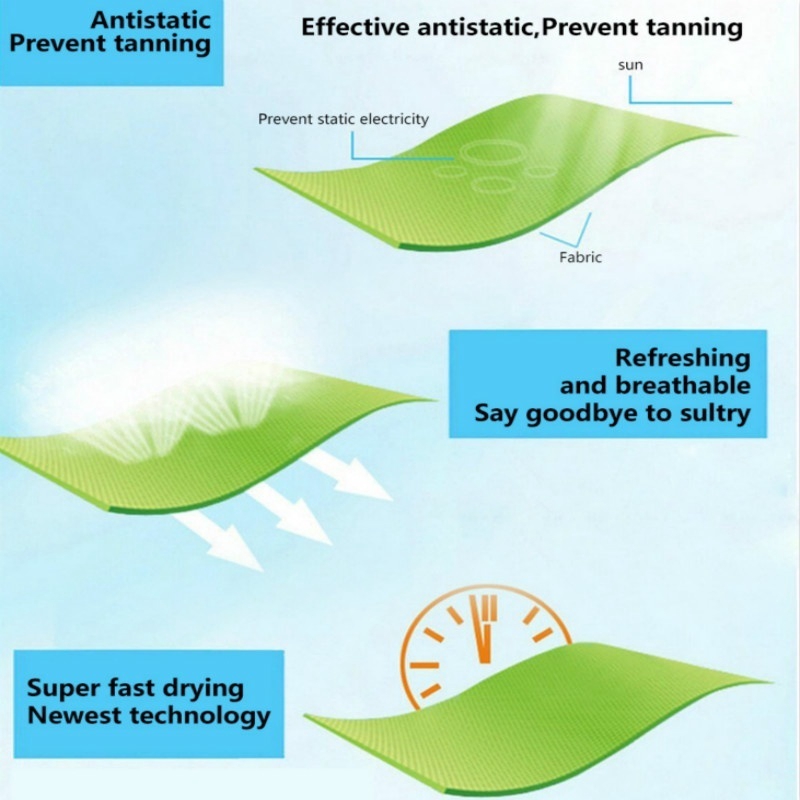 Antistatic
Prevent tanning

Effective antistatic,Prevent tanning

sun

Prevent static electricity

Fabric

Refreshing
and breathable
Say goodbye to sultry

Super fast drying
Newest technology